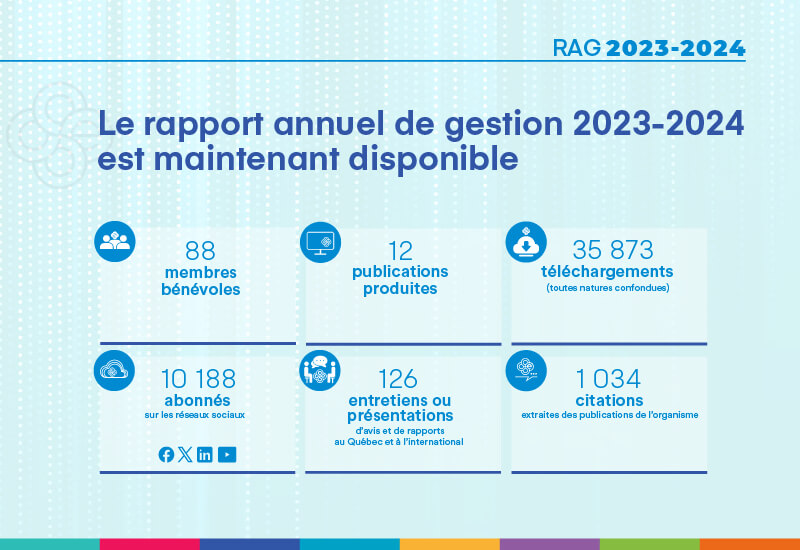 RAG 2023-2024

Le rapport annuel de gestion 2023-2024 est maintenant disponible

88
membres bénévoles

12
publications produites

35 873
téléchargements
(toutes natures confondues)

10 188
abonnés
sur les réseaux sociaux

126
entretiens ou présentations
d'avis et de rapports au Québec et à l'international

1 034
citations
extraites des publications de l'organisme